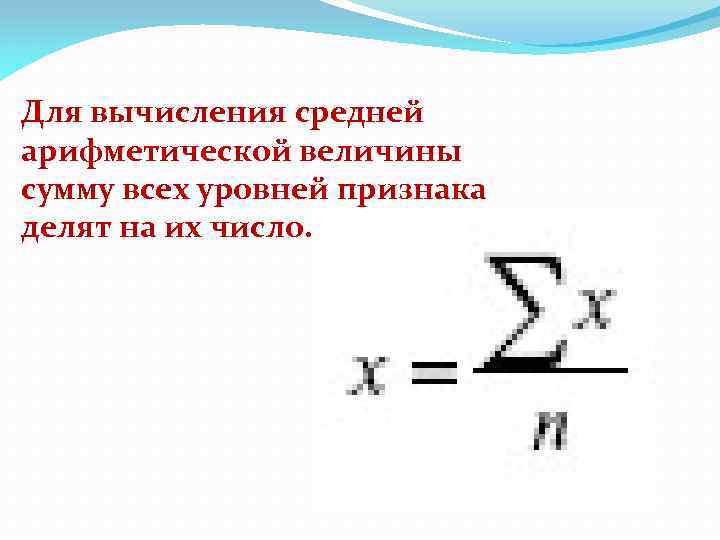 Для вычисления средней арифметической величины сумму всех уровней признака делят на их число.

$x = \frac{\sum x}{n}$